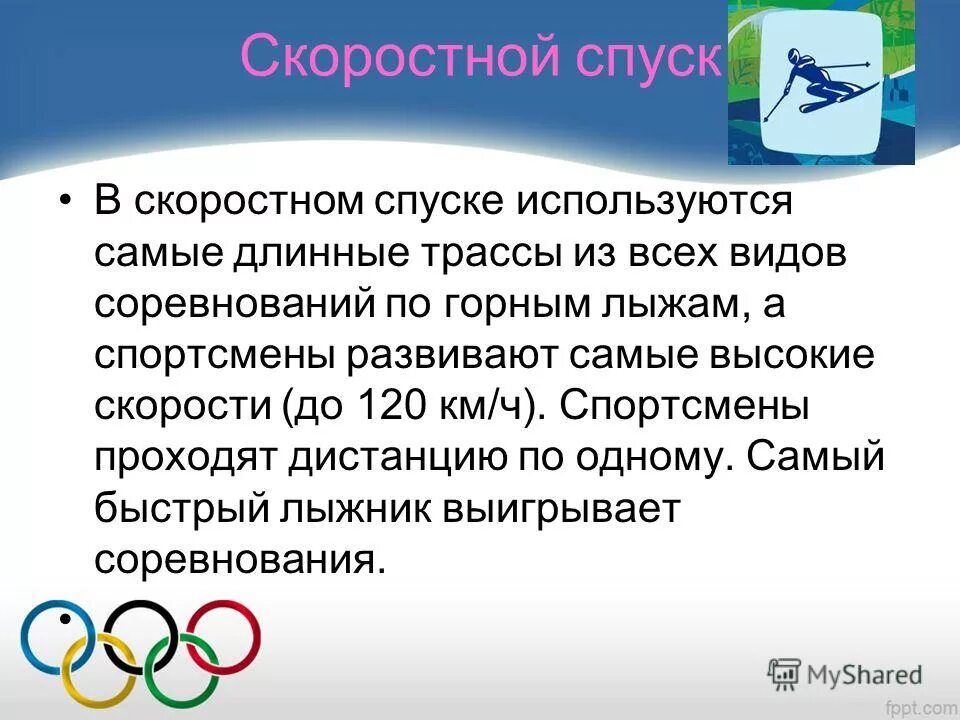 Скоростной спуск

• В скоростном спуске используются самые длинные трассы из всех видов соревнований по горным лыжам, а спортсмены развивают самые высокие скорости (до 120 км/ч). Спортсмены проходят дистанцию по одному. Самый быстрый лыжник выигрывает соревнования.

•

MyShared

fppt.com